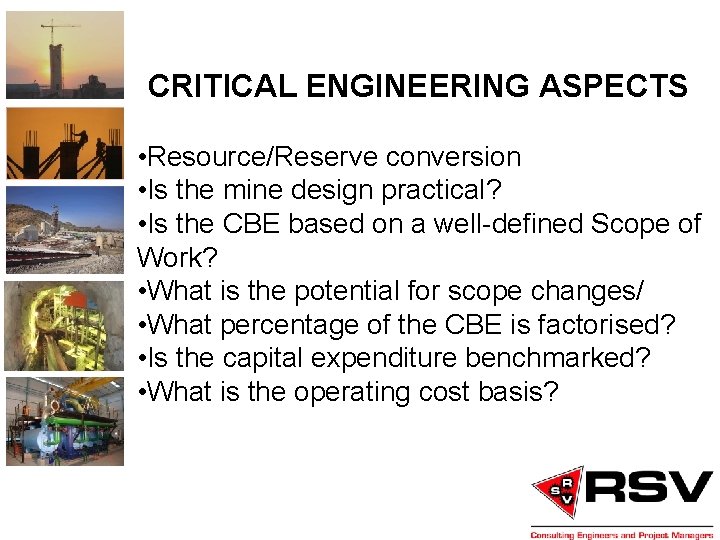 CRITICAL ENGINEERING ASPECTS

•Resource/Reserve conversion
•Is the mine design practical?
•Is the CBE based on a well-defined Scope of Work?
•What is the potential for scope changes/
•What percentage of the CBE is factorised?
•Is the capital expenditure benchmarked?
•What is the operating cost basis?

RSV RSV

Consulting Engineers and Project Managers